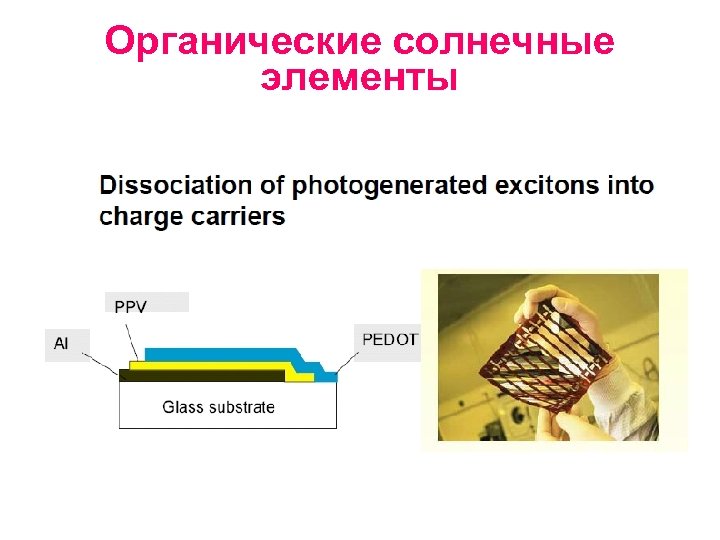 Органические солнечные элементы

Dissociation of photogenerated excitons into charge carriers

PPV

Al

PEDOT

Glass substrate